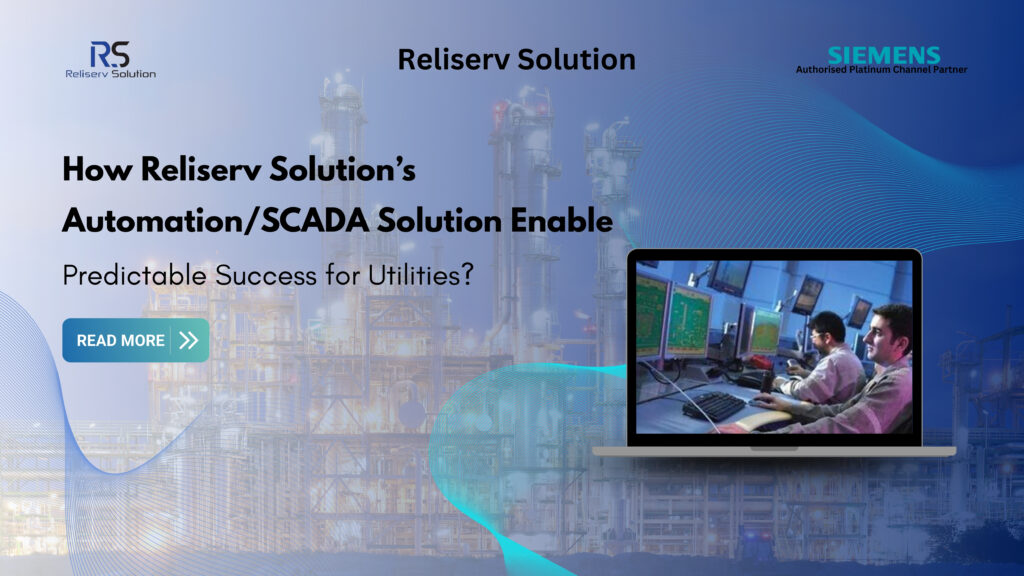 RS
Reliserv Solution

Reliserv Solution

SIEMENS
Authorised Platinum Channel Partner

How Reliserv Solution's Automation/SCADA Solution Enable Predictable Success for Utilities?

READ MORE